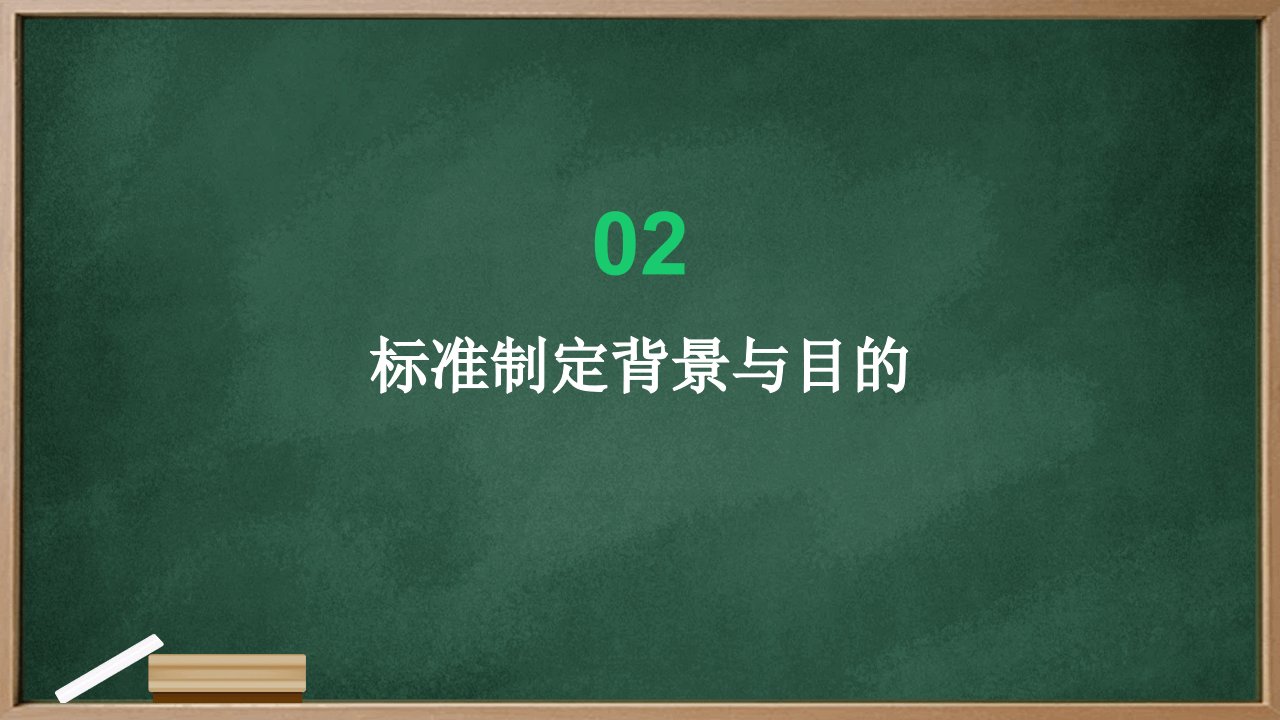 02

标准制定背景与目的